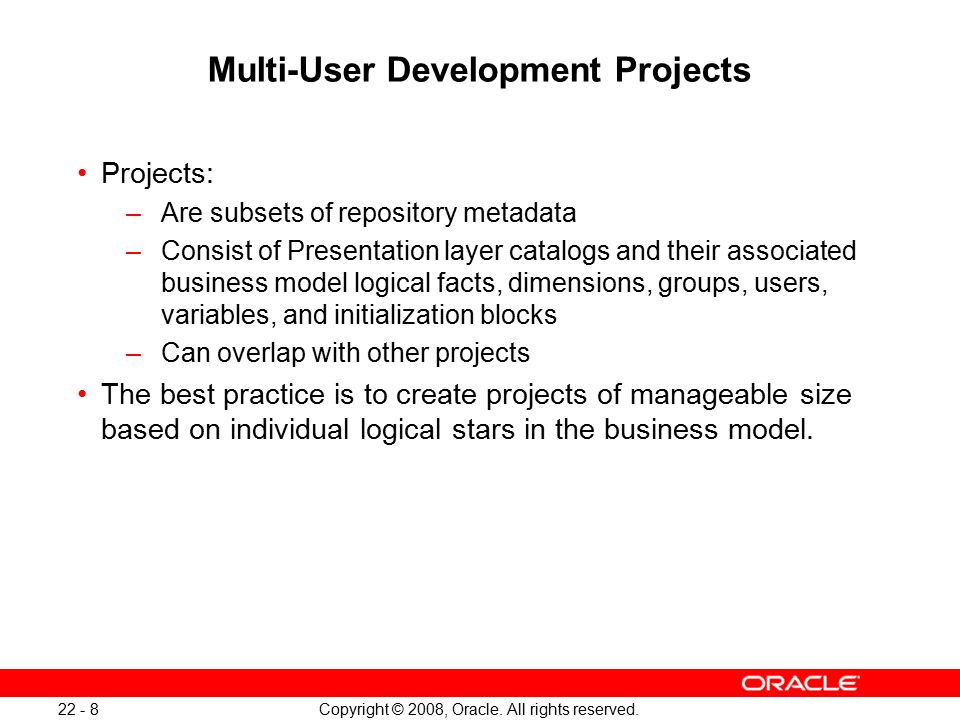 Multi-User Development Projects

• Projects:
– Are subsets of repository metadata
– Consist of Presentation layer catalogs and their associated business model logical facts, dimensions, groups, users, variables, and initialization blocks
– Can overlap with other projects
• The best practice is to create projects of manageable size based on individual logical stars in the business model.

ORACLE

22 - 8

Copyright © 2008, Oracle. All rights reserved.